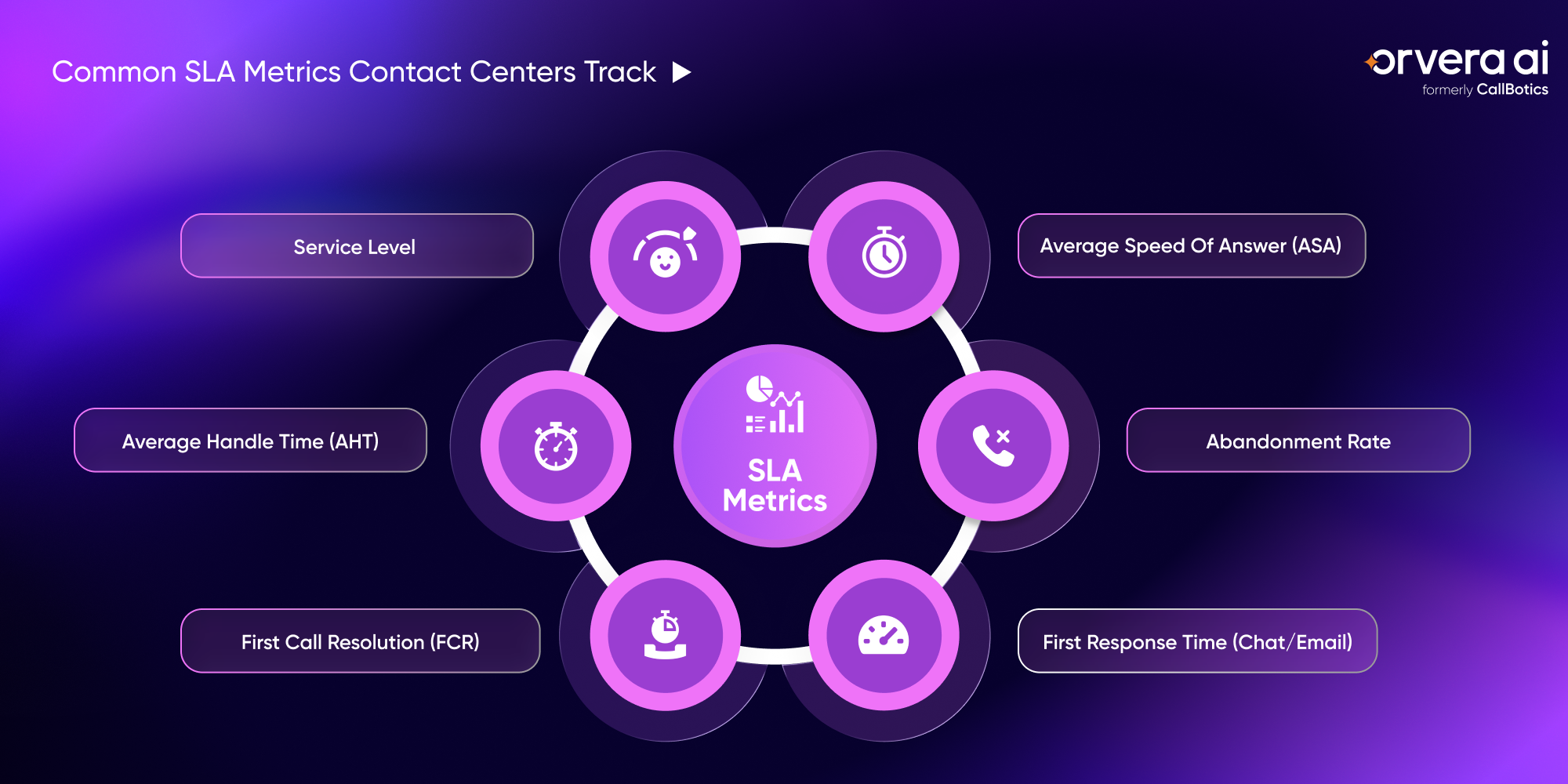 Common SLA Metrics Contact Centers Track

orvera ai
formerly CallBotics

Service Level

Average Speed Of Answer (ASA)

Average Handle Time (AHT)

SLA Metrics

Abandonment Rate

First Call Resolution (FCR)

First Response Time (Chat/Email)